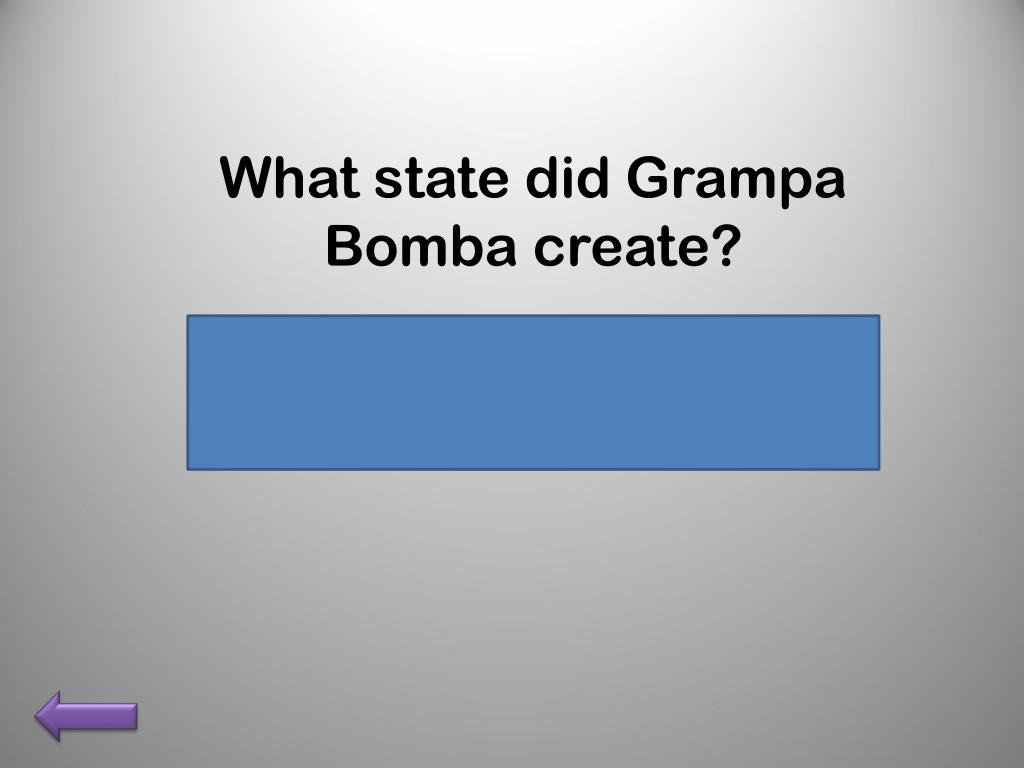 What state did Grampa Bomba create?